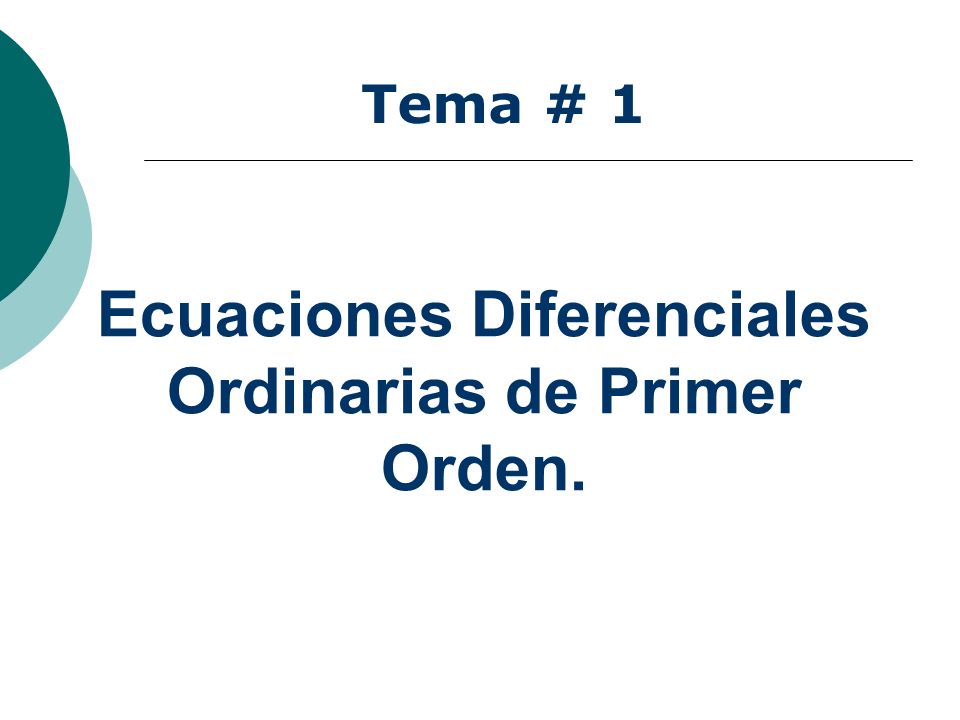 Tema # 1

Ecuaciones Diferenciales Ordinarias de Primer Orden.